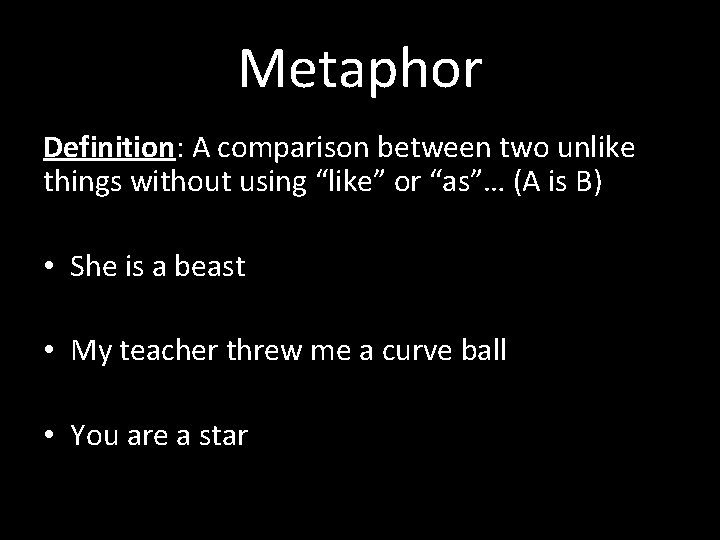 Metaphor

Definition: A comparison between two unlike things without using “like” or “as”… (A is B)

• She is a beast

• My teacher threw me a curve ball

• You are a star